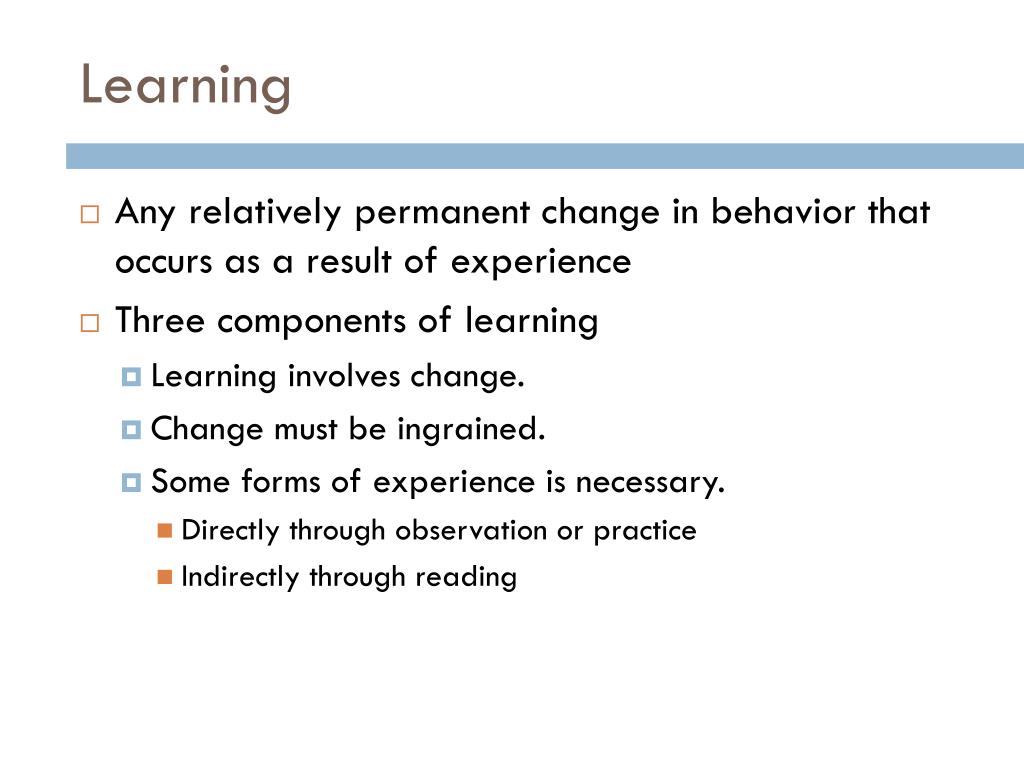 Learning

Any relatively permanent change in behavior that occurs as a result of experience

Three components of learning

Learning involves change.

Change must be ingrained.

Some forms of experience is necessary.

Directly through observation or practice

Indirectly through reading